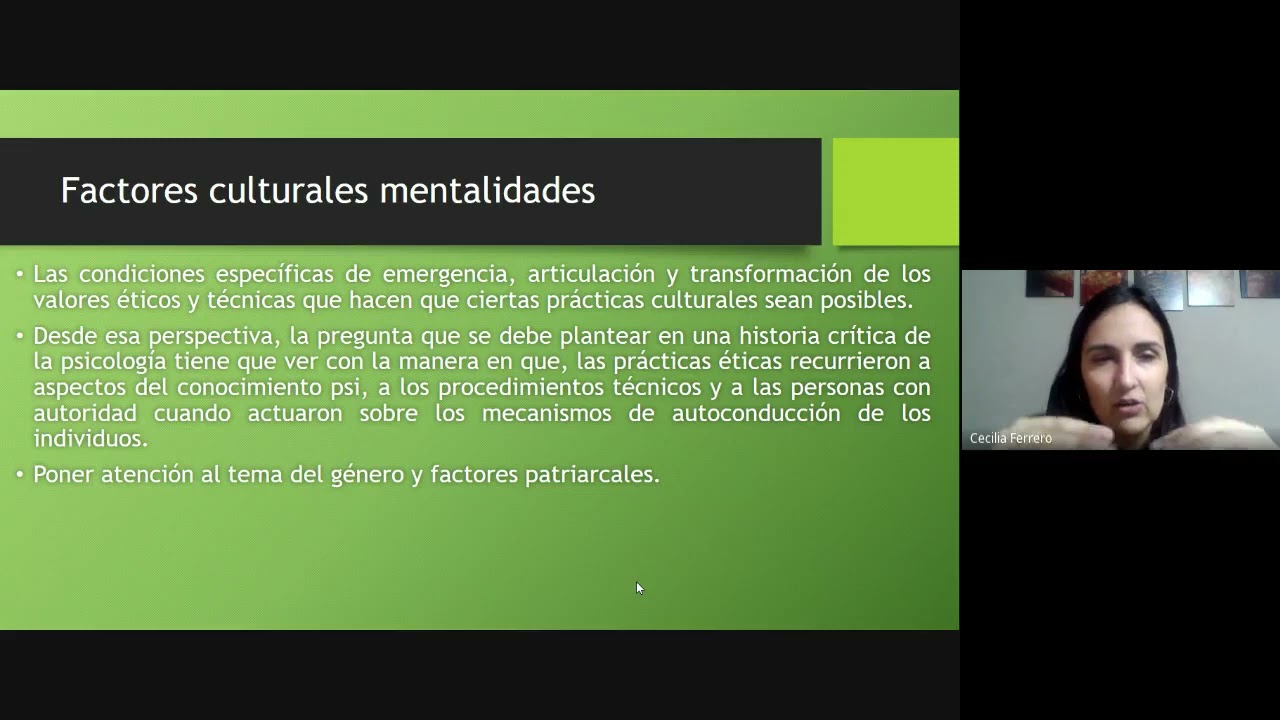 Factores culturales mentalidades

• Las condiciones específicas de emergencia, articulación y transformación de los valores éticos y técnicas que hacen que ciertas prácticas culturales sean posibles.

• Desde esa perspectiva, la pregunta que se debe plantear en una historia crítica de la psicología tiene que ver con la manera en que, las prácticas éticas recurrieron a aspectos del conocimiento psi, a los procedimientos técnicos y a las personas con autoridad cuando actuaron sobre los mecanismos de autoconducción de los individuos.

• Poner atención al tema del género y factores patriarcales.

Cecilia Ferrero